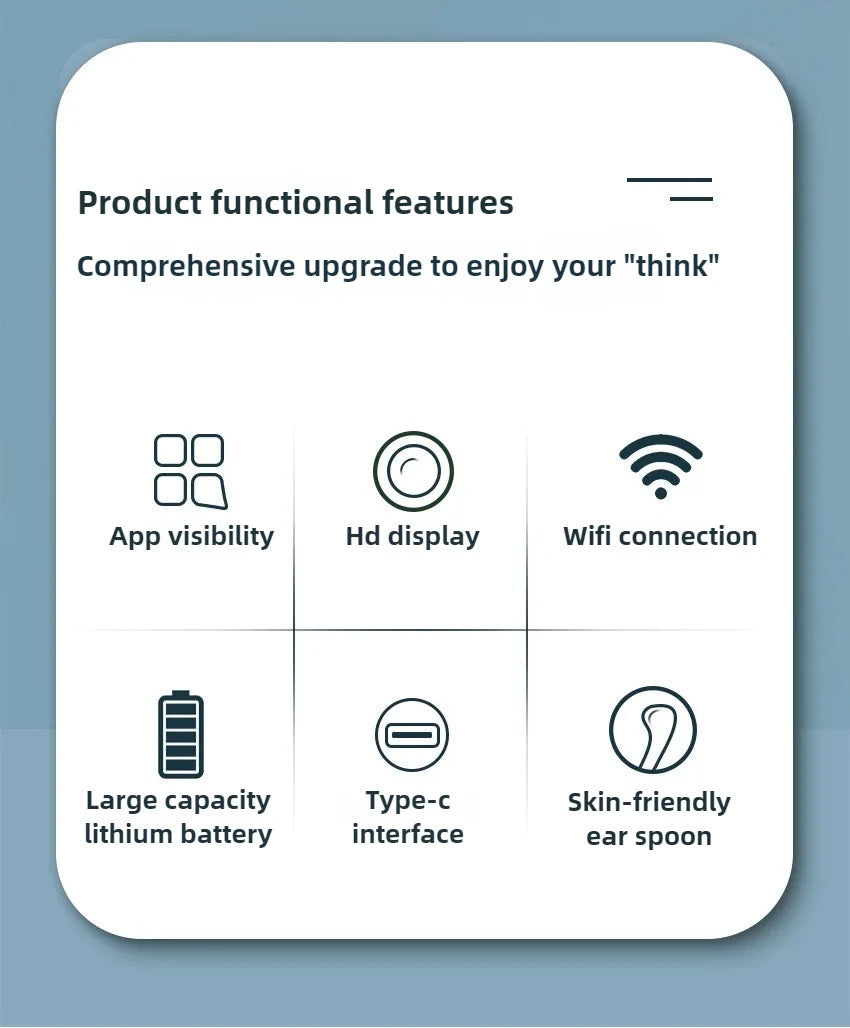 Product functional features

Comprehensive upgrade to enjoy your "think"

App visibility

Hd display

Wifi connection

Large capacity lithium battery

Type-c interface

Skin-friendly ear spoon